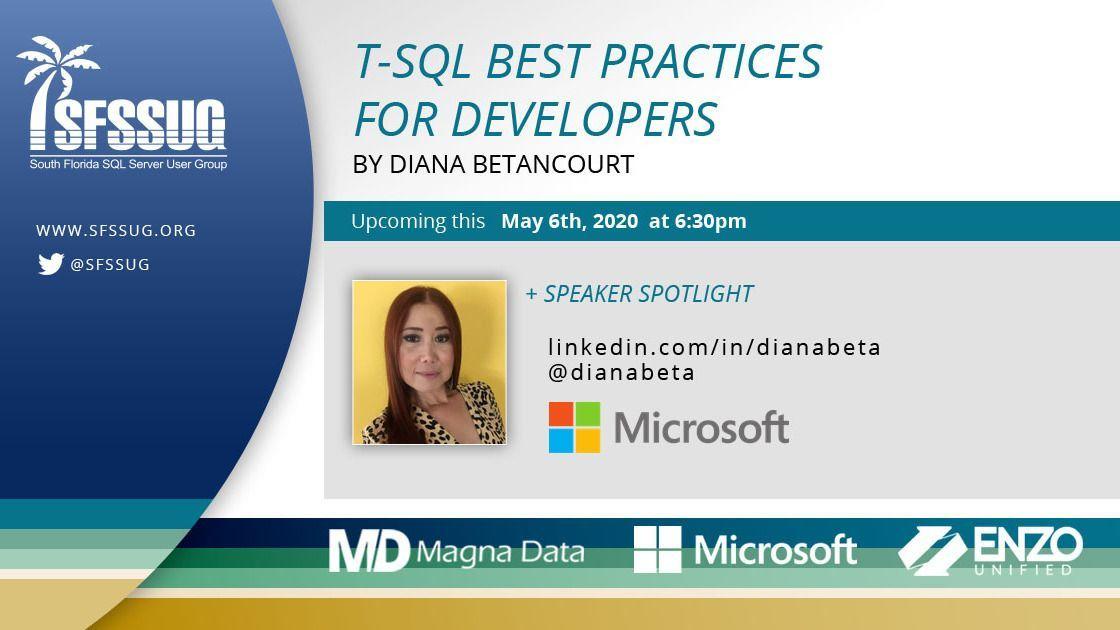 SFSSUG
South Florida SQL Server User Group

WWW.SFSSUG.ORG
@SFSSUG

T-SQL BEST PRACTICES FOR DEVELOPERS
BY DIANA BETANCOURT

Upcoming this May 6th, 2020 at 6:30pm

+ SPEAKER SPOTLIGHT

linkedin.com/in/dianabeta
@dianabeta

Microsoft

MD Magna Data
Microsoft
ENZO UNIFIED